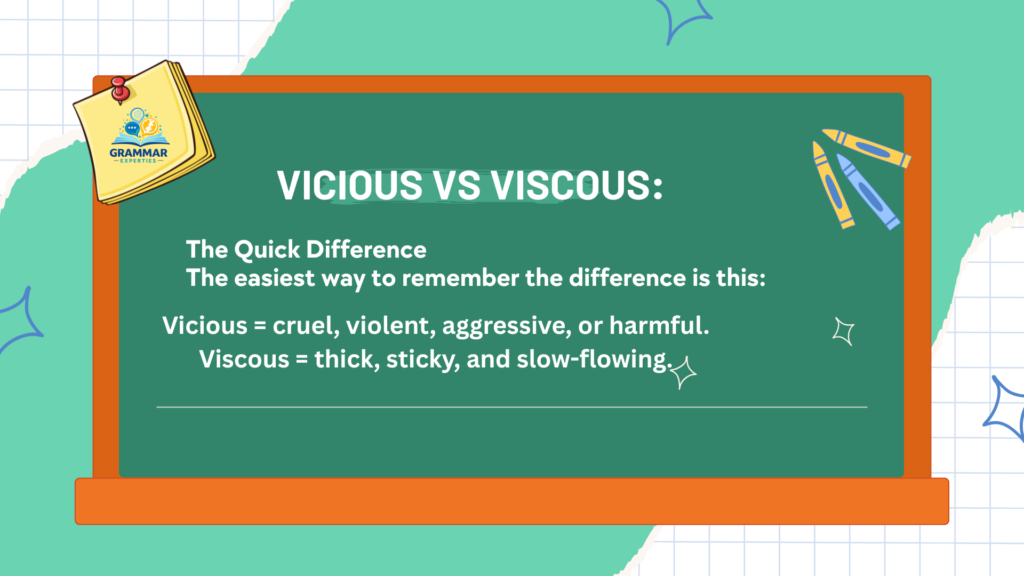 GRAMMAR EXPERTIES

VICIOUS VS VISCOUS:

The Quick Difference
The easiest way to remember the difference is this:

Vicious = cruel, violent, aggressive, or harmful.
Viscous = thick, sticky, and slow-flowing.